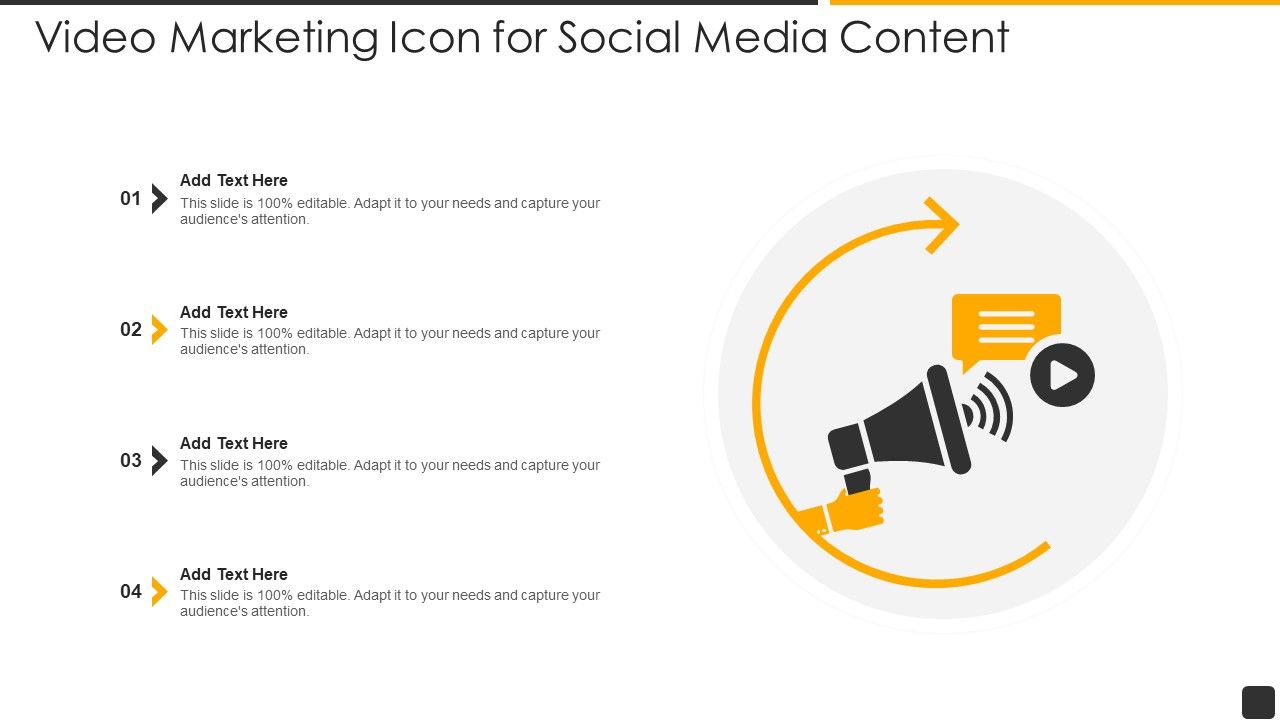 Video Marketing Icon for Social Media Content

01 Add Text Here
This slide is 100% editable. Adapt it to your needs and capture your audience's attention.

02 Add Text Here
This slide is 100% editable. Adapt it to your needs and capture your audience's attention.

03 Add Text Here
This slide is 100% editable. Adapt it to your needs and capture your audience's attention.

04 Add Text Here
This slide is 100% editable. Adapt it to your needs and capture your audience's attention.